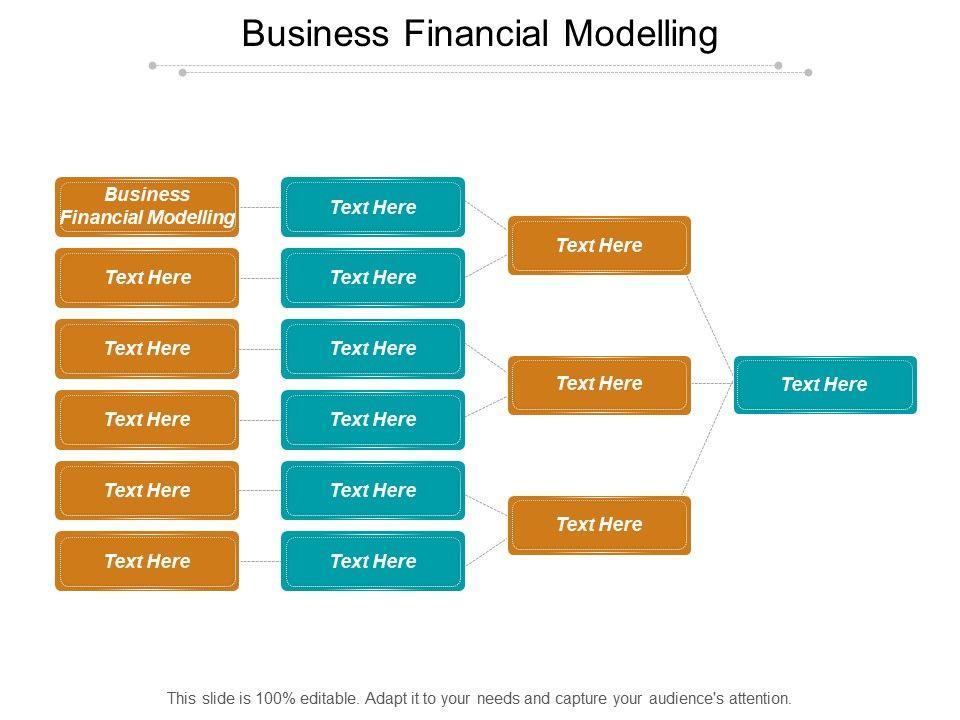 Business Financial Modelling

Business Financial Modelling

Text Here

Text Here

Text Here

Text Here

Text Here

Text Here

Text Here

Text Here

Text Here

Text Here

Text Here

Text Here

Text Here

Text Here

Text Here

This slide is 100% editable. Adapt it to your needs and capture your audience's attention.